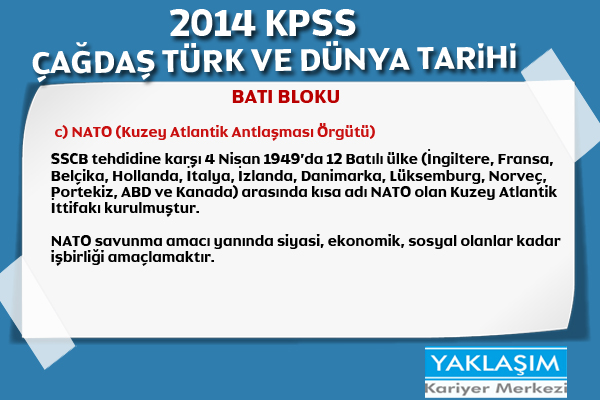 2014 KPSS
ÇAĞDAŞ TÜRK VE DÜNYA TARİHİ

BATI BLOKU

c) NATO (Kuzey Atlantik Antlaşması Örgütü)

SSCB tehdidine karşı 4 Nisan 1949'da 12 Batılı ülke (İngiltere, Fransa, Belçika, Hollanda, İtalya, İzlanda, Danimarka, Lüksemburg, Norveç, Portekiz, ABD ve Kanada) arasında kısa adı NATO olan Kuzey Atlantik İttifakı kurulmuştur.

NATO savunma amacı yanında siyasi, ekonomik, sosyal olanlar kadar işbirliği amaçlamaktır.

YAKLAŞIM
Kariyer Merkezi